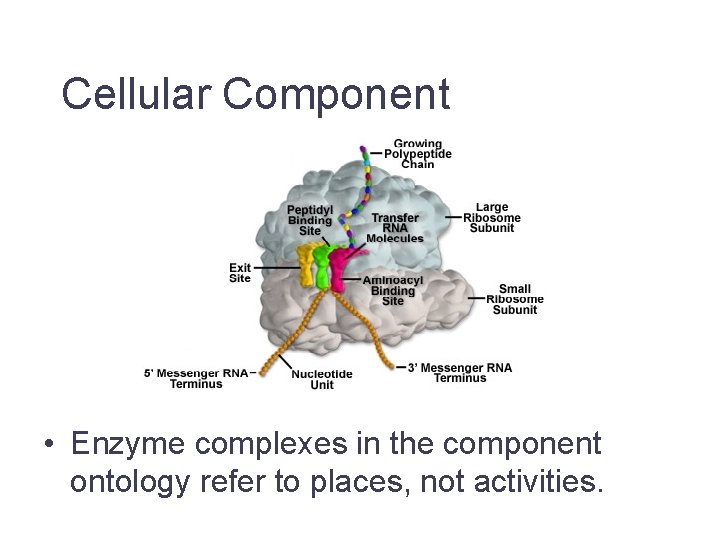 Cellular Component

Growing Polypeptide Chain

Peptidyl Binding Site

Transfer RNA Molecules

Large Ribosome Subunit

Exit Site

Aminoacyl Binding Site

Small Ribosome Subunit

5' Messenger RNA Terminus

Nucleotide Unit

3' Messenger RNA Terminus

• Enzyme complexes in the component ontology refer to places, not activities.